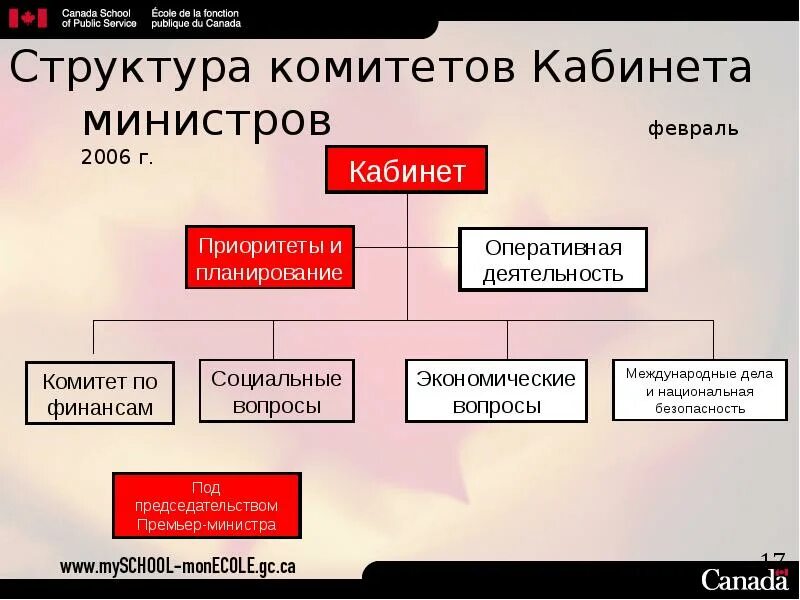 Canada School of Public Service
École de la fonction publique du Canada

Структура комитетов Кабинета министров февраль 2006 г.

Кабинет

Приоритеты и планирование

Оперативная деятельность

Комитет по финансам

Социальные вопросы

Экономические вопросы

Международные дела и национальная безопасность

Под председательством Премьер-министра

www.mySCHOOL-monECOLE.gc.ca

17

Canada